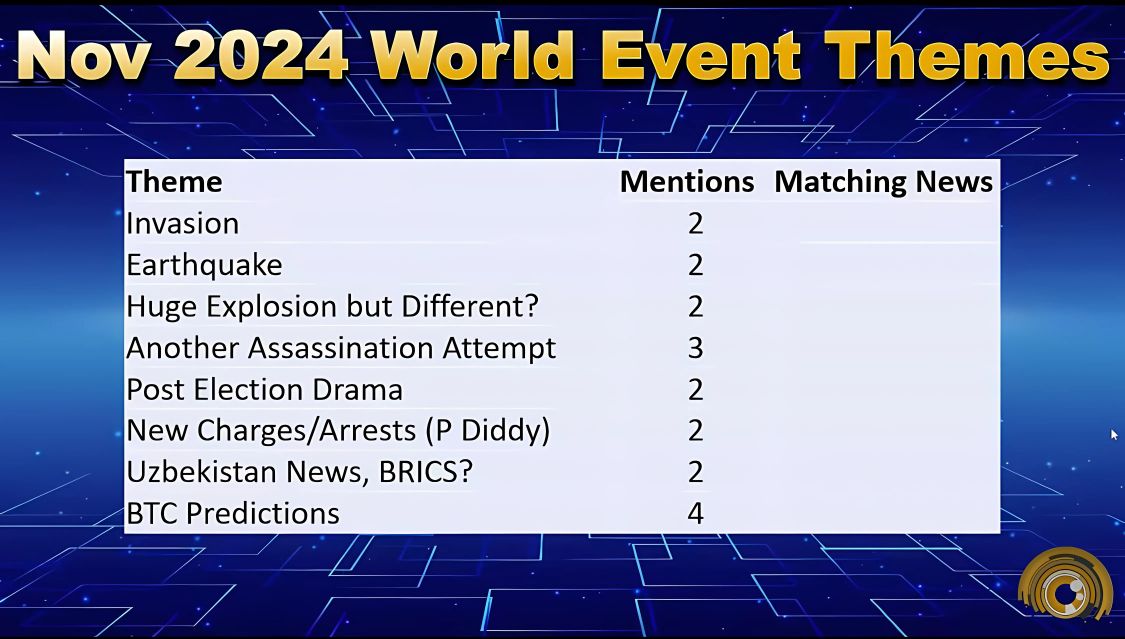 Nov 2024 World Event Themes

| Theme | Mentions | Matching News |
|---|---|---|
| Invasion | 2 | |
| Earthquake | 2 | |
| Huge Explosion but Different? | 2 | |
| Another Assassination Attempt | 3 | |
| Post Election Drama | 2 | |
| New Charges/Arrests (P Diddy) | 2 | |
| Uzbekistan News, BRICS? | 2 | |
| BTC Predictions | 4 | |